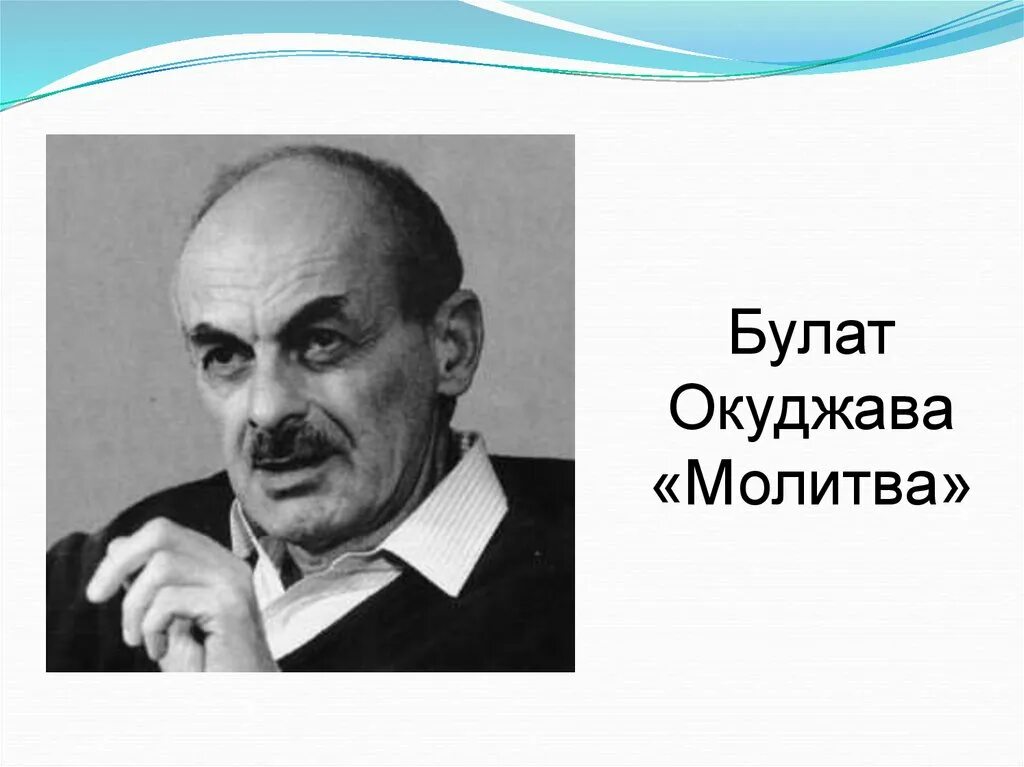 Булат Окуджава «Молитва»